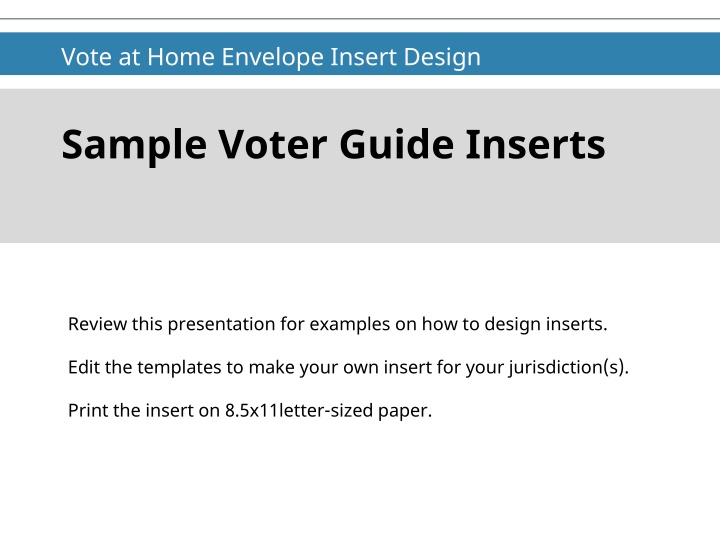 Vote at Home Envelope Insert Design

Sample Voter Guide Inserts

Review this presentation for examples on how to design inserts.

Edit the templates to make your own insert for your jurisdiction(s).

Print the insert on 8.5x11letter-sized paper.